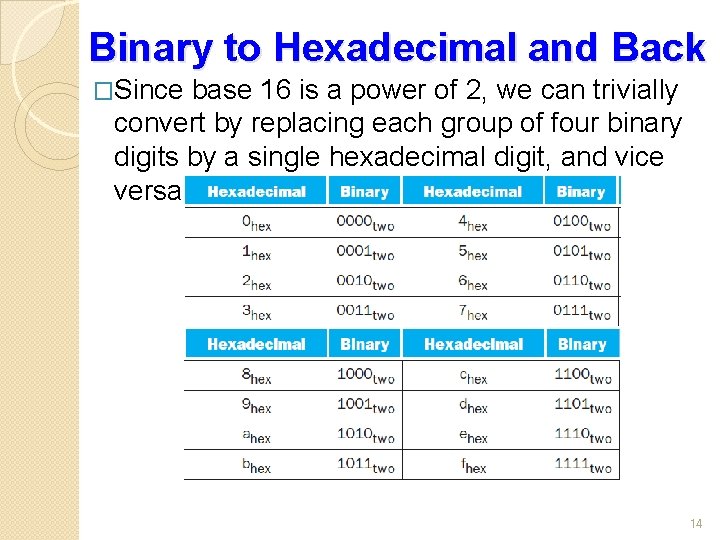 Binary to Hexadecimal and Back

□Since base 16 is a power of 2, we can trivially convert by replacing each group of four binary digits by a single hexadecimal digit, and vice versa

| Hexadecimal | Binary | Hexadecimal | Binary |
|---|---|---|---|
| $0_{hex}$ | $0000_{two}$ | $4_{hex}$ | $0100_{two}$ |
| $1_{hex}$ | $0001_{two}$ | $5_{hex}$ | $0101_{two}$ |
| $2_{hex}$ | $0010_{two}$ | $6_{hex}$ | $0110_{two}$ |
| $3_{hex}$ | $0011_{two}$ | $7_{hex}$ | $0111_{two}$ |

| Hexadecimal | Binary | Hexadecimal | Binary |
|---|---|---|---|
| $8_{hex}$ | $1000_{two}$ | $c_{hex}$ | $1100_{two}$ |
| $9_{hex}$ | $1001_{two}$ | $d_{hex}$ | $1101_{two}$ |
| $a_{hex}$ | $1010_{two}$ | $e_{hex}$ | $1110_{two}$ |
| $b_{hex}$ | $1011_{two}$ | $f_{hex}$ | $1111_{two}$ |

14